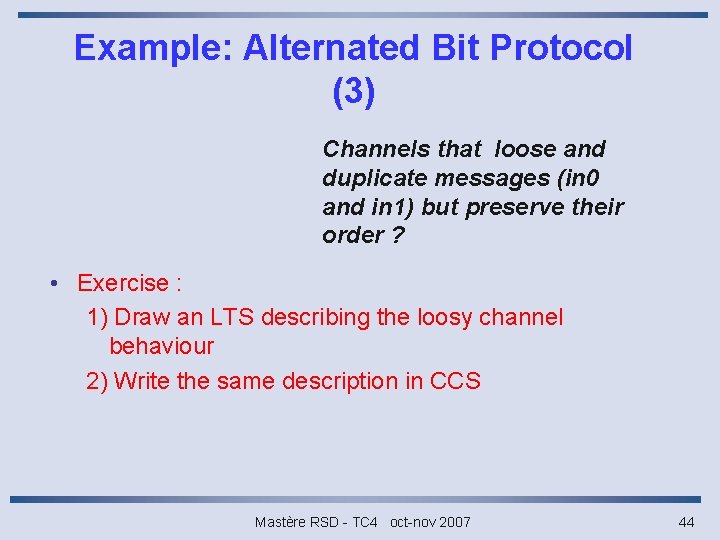 Example: Alternated Bit Protocol (3)

Channels that loose and duplicate messages (in0 and in1) but preserve their order ?

• Exercise :

1) Draw an LTS describing the loosy channel behaviour

2) Write the same description in CCS

Mastère RSD - TC4 oct-nov 2007

44